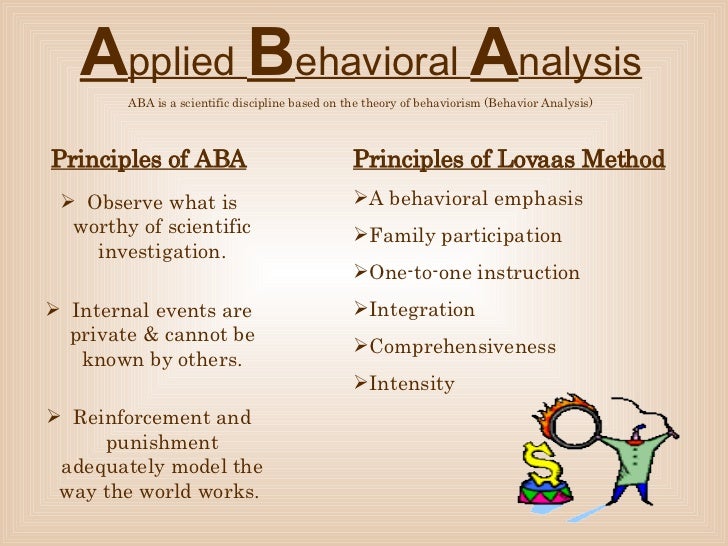 Applied Behavioral Analysis

ABA is a scientific discipline based on the theory of behaviorism (Behavior Analysis)

Principles of ABA

➢ Observe what is worthy of scientific investigation.

➢ Internal events are private & cannot be known by others.

➢ Reinforcement and punishment adequately model the way the world works.

Principles of Lovaas Method

➢A behavioral emphasis

➢Family participation

➢One-to-one instruction

➢Integration

➢Comprehensiveness

➢Intensity

$